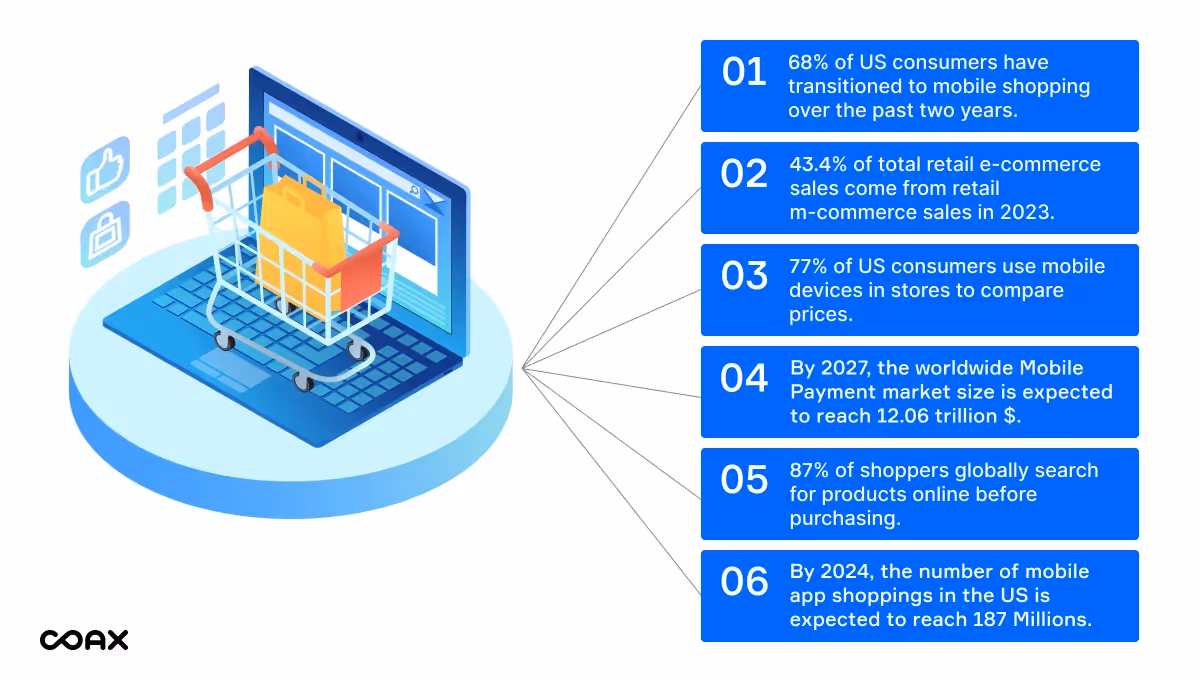 01 68% of US consumers have transitioned to mobile shopping over the past two years.

02 43.4% of total retail e-commerce sales come from retail m-commerce sales in 2023.

03 77% of US consumers use mobile devices in stores to compare prices.

04 By 2027, the worldwide Mobile Payment market size is expected to reach 12.06 trillion $.

05 87% of shoppers globally search for products online before purchasing.

06 By 2024, the number of mobile app shoppings in the US is expected to reach 187 Millions.

COAX